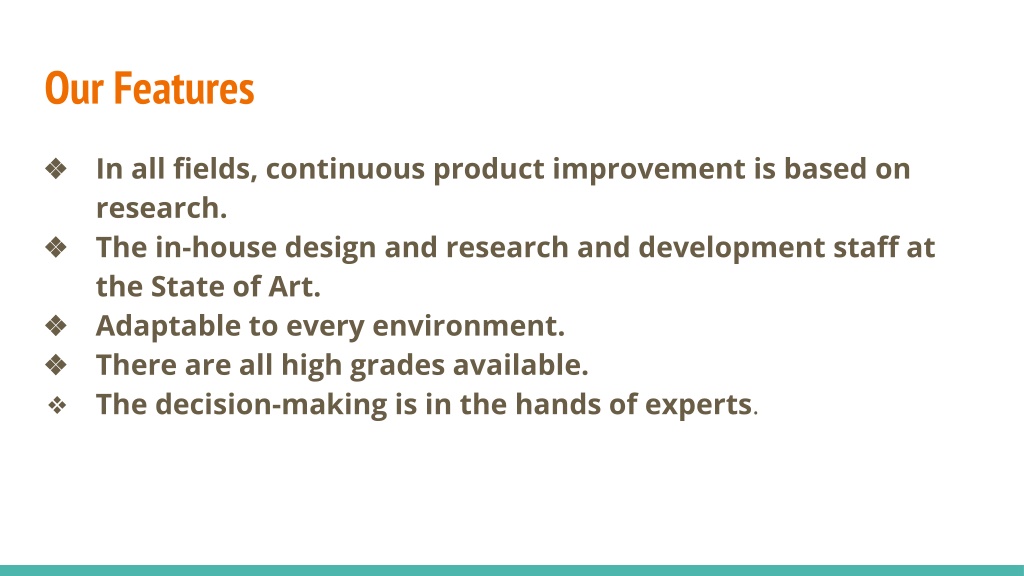 Our Features

❖ In all fields, continuous product improvement is based on research.
❖ The in-house design and research and development staff at the State of Art.
❖ Adaptable to every environment.
❖ There are all high grades available.
❖ The decision-making is in the hands of experts.